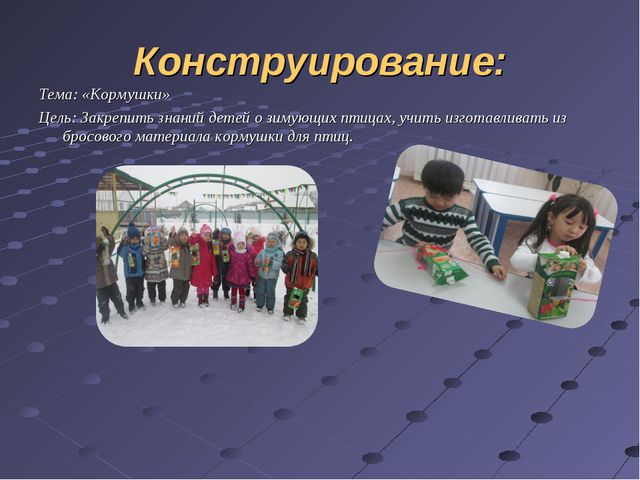 Конструирование:

Тема: «Кормушки»

Цель: Закрепить знаний детей о зимующих птицах, учить изготавливать из бросового материала кормушки для птиц.